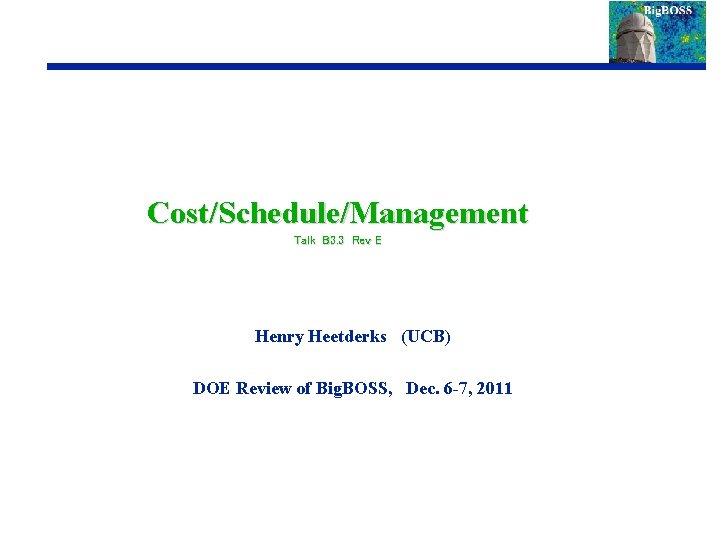 BigBOSS

Cost/Schedule/Management

Talk B3.3 Rev E

Henry Heetderks (UCB)

DOE Review of BigBOSS, Dec. 6-7, 2011